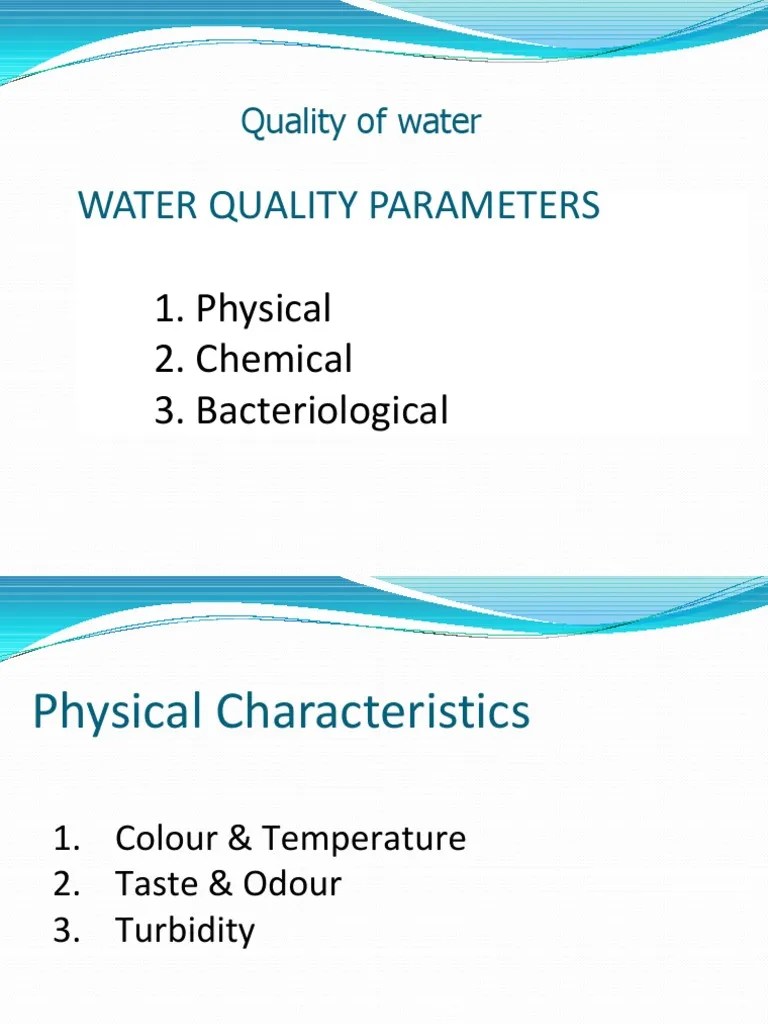 Quality of water

WATER QUALITY PARAMETERS

1. Physical
2. Chemical
3. Bacteriological

Physical Characteristics

1. Colour & Temperature
2. Taste & Odour
3. Turbidity